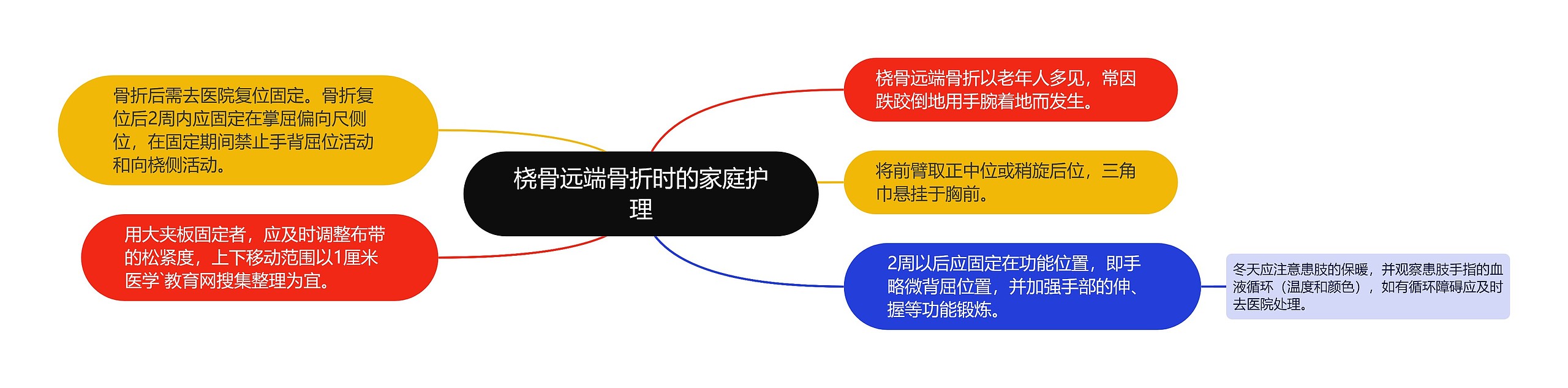 桡骨远端骨折时的家庭护理

桡骨远端骨折以老年人多见，常因跌跤倒地用手腕着地而发生。

将前臂取正中位或稍旋后位，三角巾悬挂于胸前。

2周以后应固定在功能位置，即手略微背屈位置，并加强手部的伸、握等功能锻炼。

冬天应注意患肢的保暖，并观察患肢手指的血液循环（温度和颜色），如有循环障碍应及时去医院处理。

骨折后需去医院复位固定。骨折复位后2周内应固定在掌屈偏向尺侧位，在固定期间禁止手背屈位活动和向桡侧活动。

用大夹板固定者，应及时调整布带的松紧度，上下移动范围以1厘米医学`教育网搜集整理为宜。